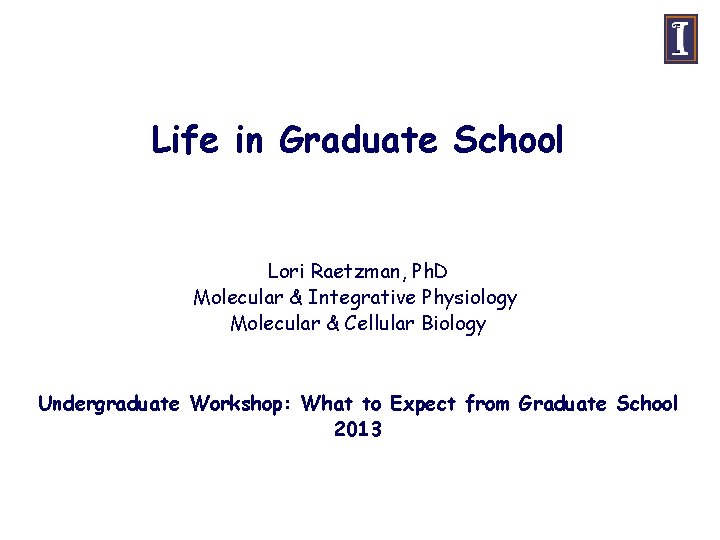 I

Life in Graduate School

Lori Raetzman, PhD
Molecular & Integrative Physiology
Molecular & Cellular Biology

Undergraduate Workshop: What to Expect from Graduate School
2013